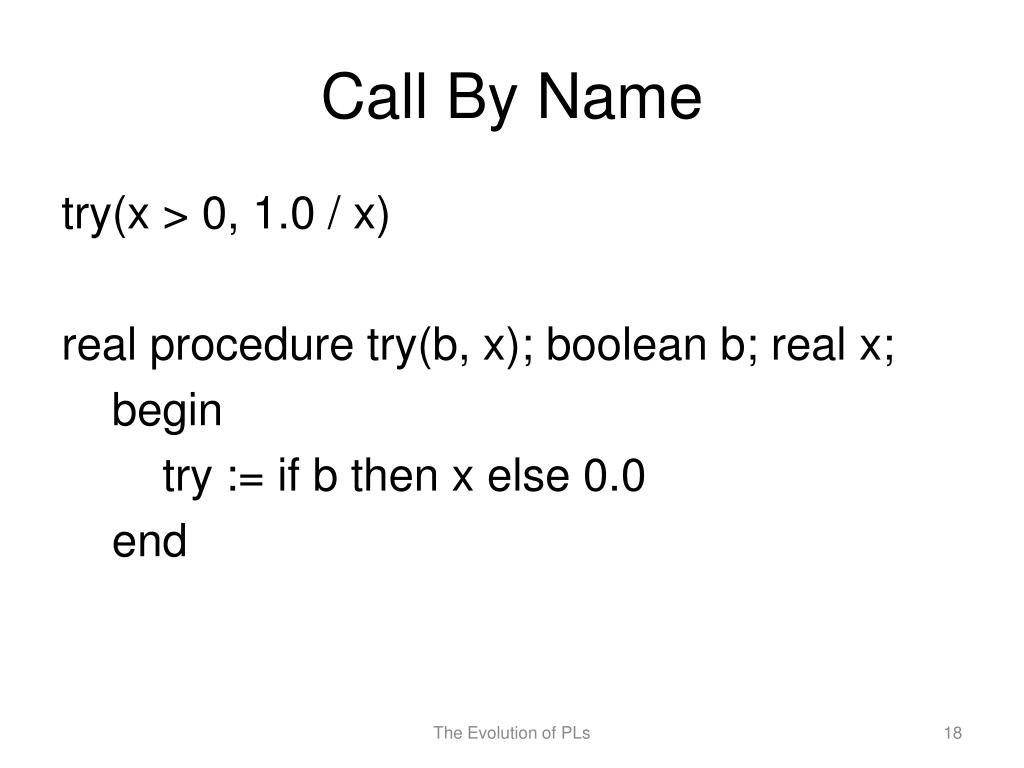 Call By Name

try(x > 0, 1.0 / x)

real procedure try(b, x); boolean b; real x;
begin
try := if b then x else 0.0
end

The Evolution of PLs

18